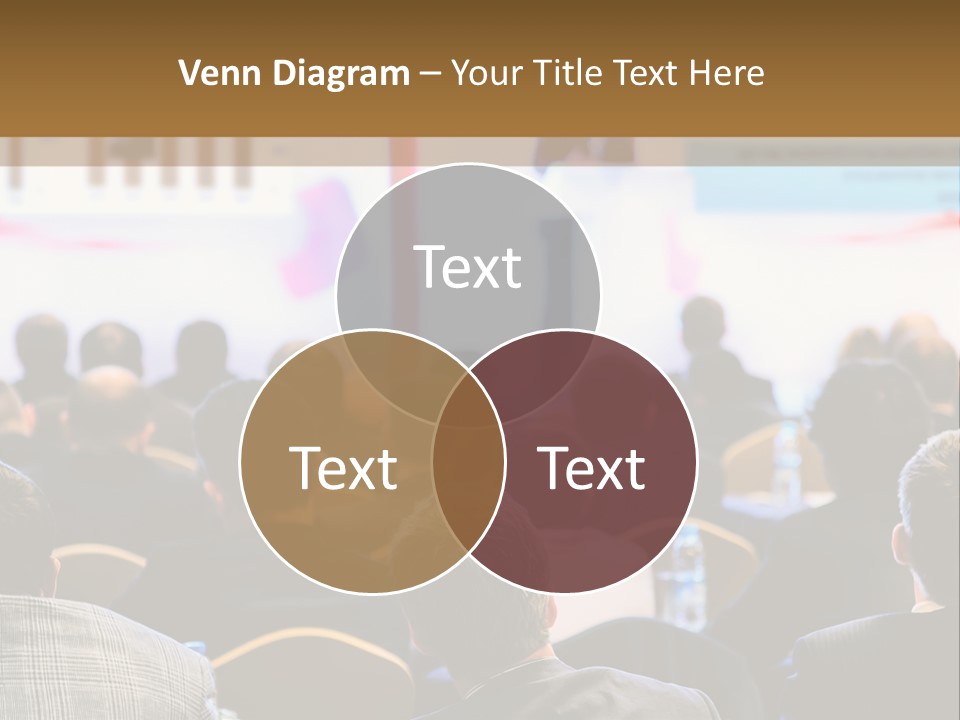 Venn Diagram – Your Title Text Here

Text

Text

Text